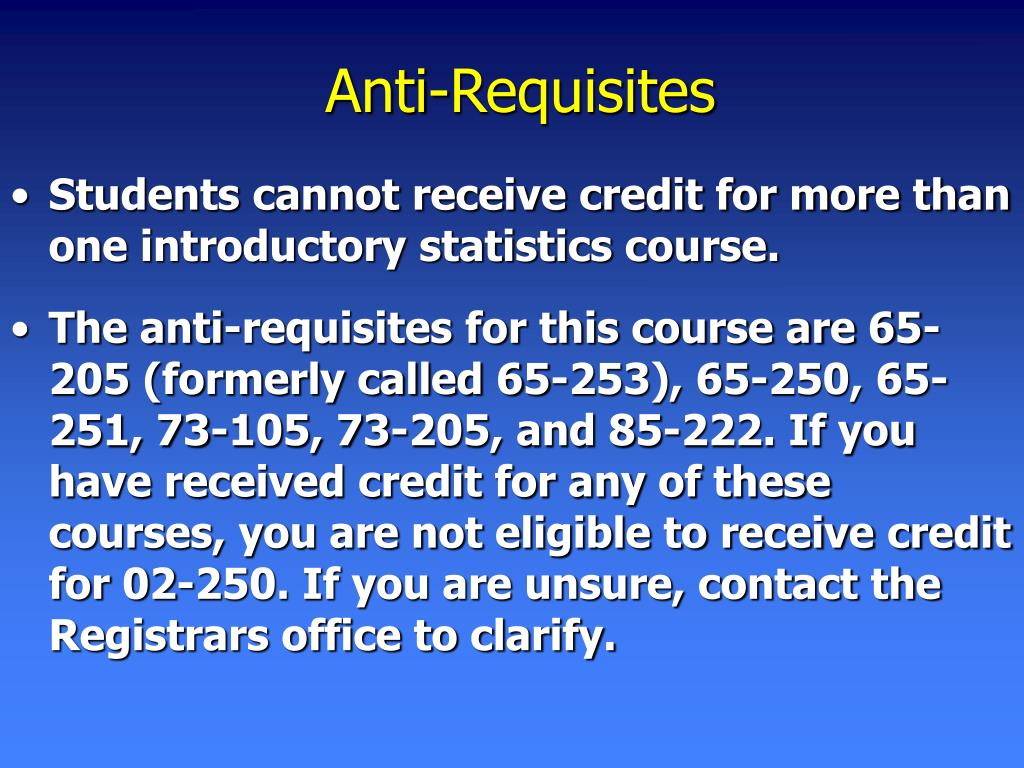 Anti-Requisites

• Students cannot receive credit for more than one introductory statistics course.

• The anti-requisites for this course are 65-205 (formerly called 65-253), 65-250, 65-251, 73-105, 73-205, and 85-222. If you have received credit for any of these courses, you are not eligible to receive credit for 02-250. If you are unsure, contact the Registrars office to clarify.